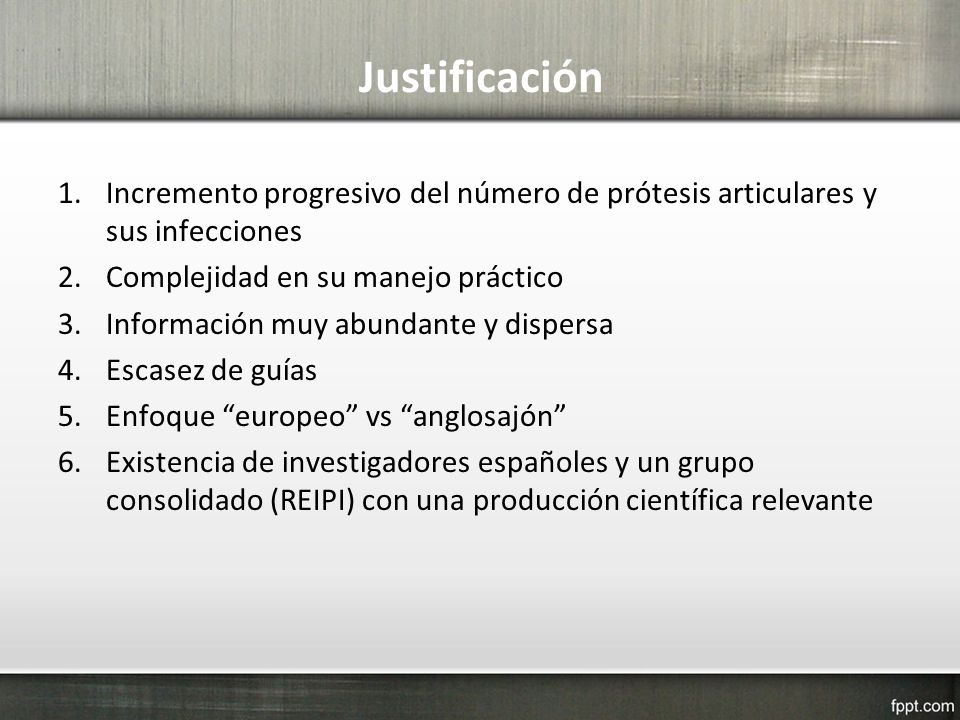 Justificación

1. Incremento progresivo del número de prótesis articulares y sus infecciones
2. Complejidad en su manejo práctico
3. Información muy abundante y dispersa
4. Escasez de guías
5. Enfoque “europeo” vs “anglosajón”
6. Existencia de investigadores españoles y un grupo consolidado (REIPI) con una producción científica relevante

fppt.com